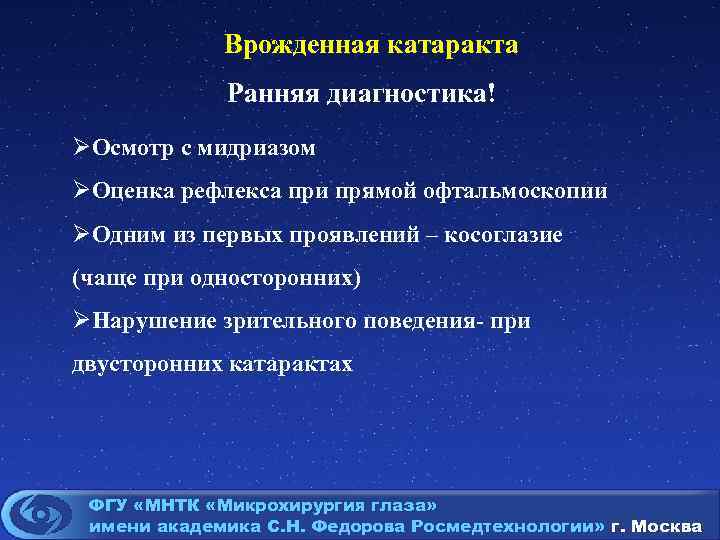 Врожденная катаракта

Ранняя диагностика!

➢Осмотр с мидриазом

➢Оценка рефлекса при прямой офтальмоскопии

➢Одним из первых проявлений – косоглазие (чаще при односторонних)

➢Нарушение зрительного поведения- при двусторонних катарактах

ФГУ «МНТК «Микрохирургия глаза» имени академика С.Н. Федорова Росмедтехнологии» г. Москва